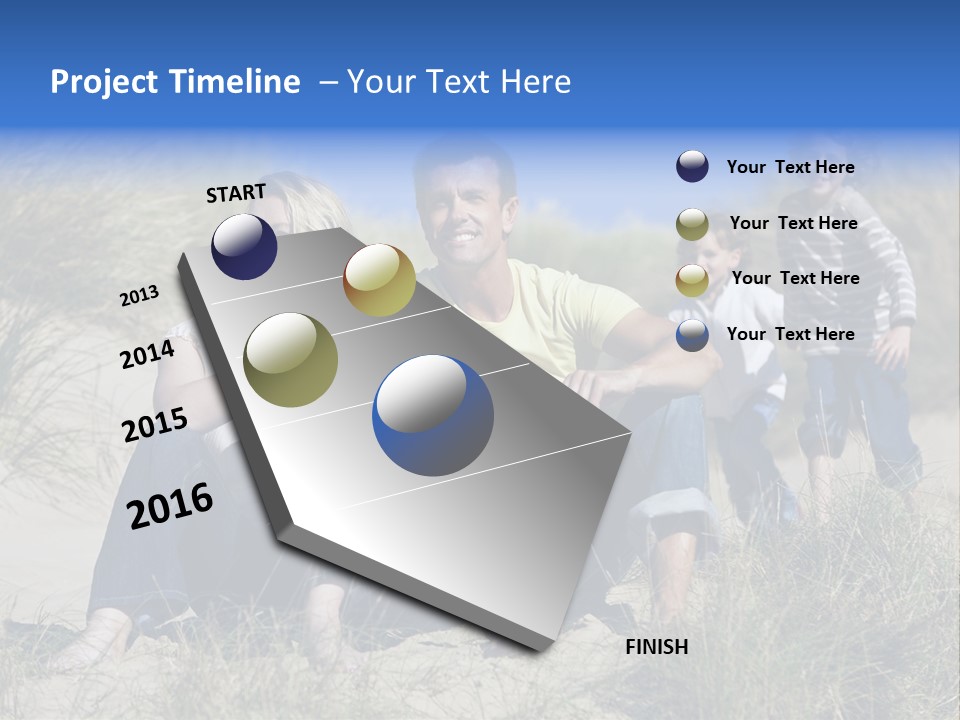 Project Timeline – Your Text Here

START

2013

2014

2015

2016

FINISH

Your Text Here

Your Text Here

Your Text Here

Your Text Here